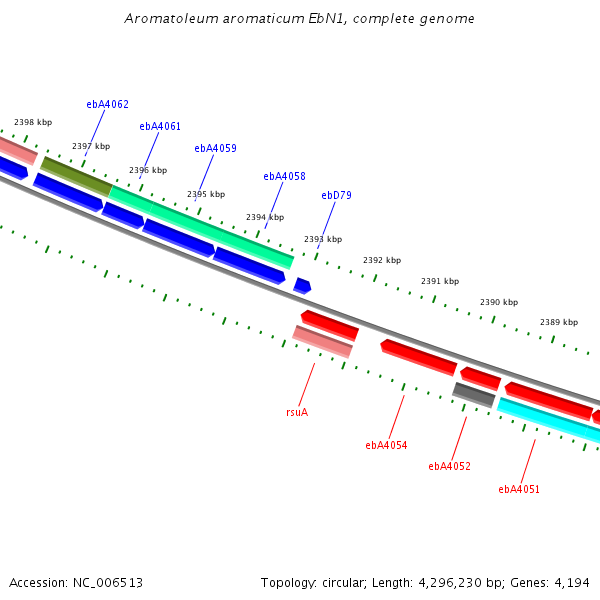 Aromatoleum aromaticum EbN1, complete genome

ebA4062
2398 kbp
ebA4061
2397 kbp
ebA4059
2396 kbp
ebA4058
2395 kbp
ebD79
2394 kbp
2393 kbp
2392 kbp
2391 kbp
2390 kbp
2389 kbp

rsuA
ebA4054
ebA4052
ebA4051

Accession: NC_006513
Topology: circular; Length: 4,296,230 bp; Genes: 4,194